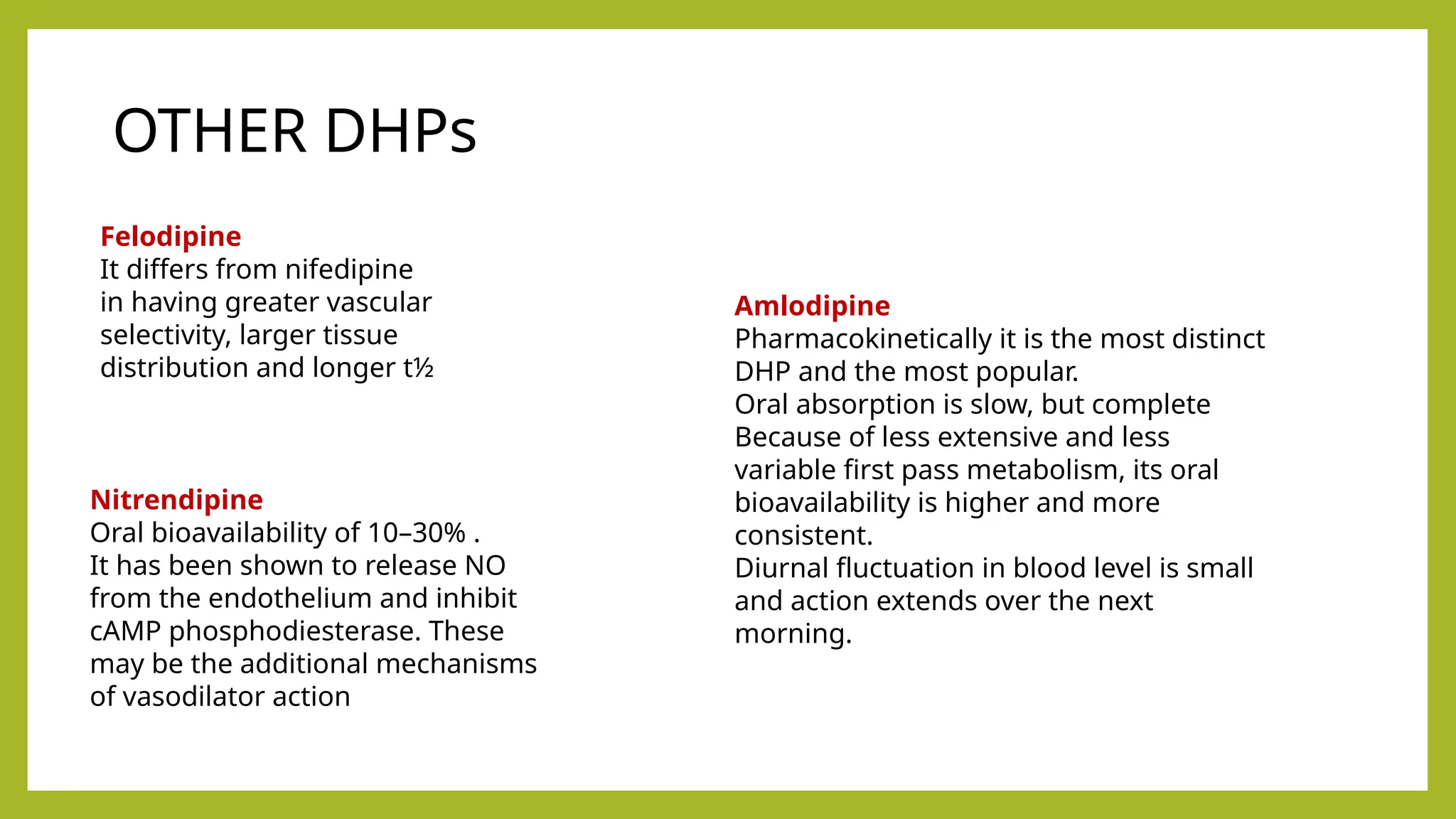 OTHER DHPs

Felodipine
It differs from nifedipine in having greater vascular selectivity, larger tissue distribution and longer t½

Nitrendipine
Oral bioavailability of 10–30% .
It has been shown to release NO from the endothelium and inhibit cAMP phosphodiesterase. These may be the additional mechanisms of vasodilator action

Amlodipine
Pharmacokinetically it is the most distinct DHP and the most popular.
Oral absorption is slow, but complete
Because of less extensive and less variable first pass metabolism, its oral bioavailability is higher and more consistent.
Diurnal fluctuation in blood level is small and action extends over the next morning.